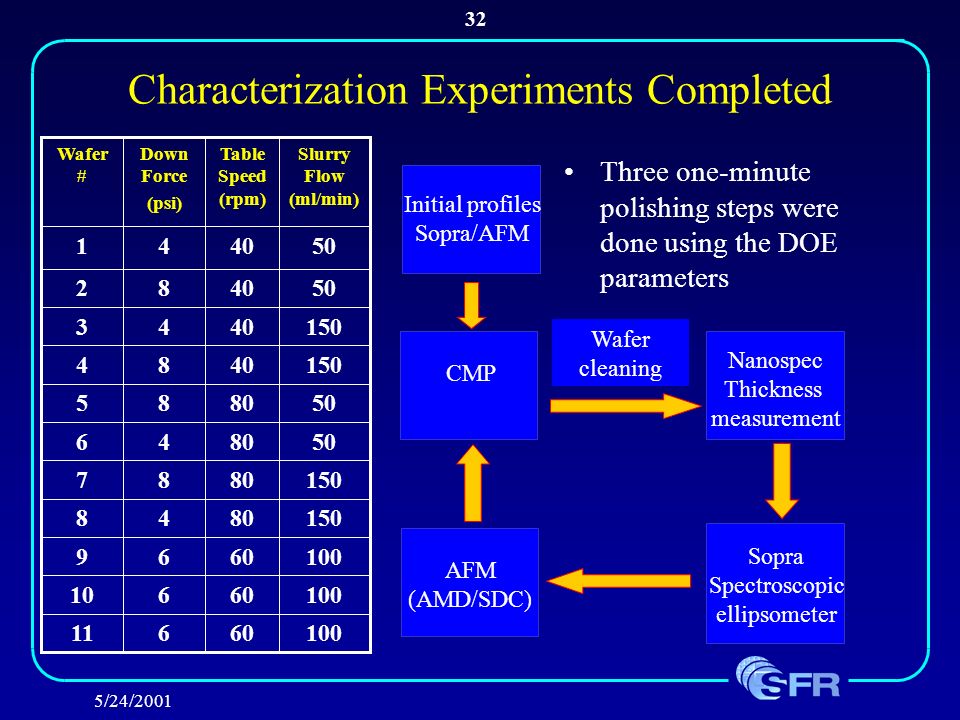 32

Characterization Experiments Completed

| Wafer # | Down Force (psi) | Table Speed (rpm) | Slurry Flow (ml/min) |
|---|---|---|---|
| 1 | 4 | 40 | 50 |
| 2 | 8 | 40 | 50 |
| 3 | 4 | 40 | 150 |
| 4 | 8 | 40 | 150 |
| 5 | 8 | 80 | 50 |
| 6 | 4 | 80 | 50 |
| 7 | 8 | 80 | 150 |
| 8 | 4 | 80 | 150 |
| 9 | 6 | 60 | 100 |
| 10 | 6 | 60 | 100 |
| 11 | 6 | 60 | 100 |

• Three one-minute polishing steps were done using the DOE parameters

Initial profiles Sopra/AFM

CMP

Wafer cleaning

Nanospec Thickness measurement

Sopra Spectroscopic ellipsometer

AFM (AMD/SDC)

5/24/2001

SFR